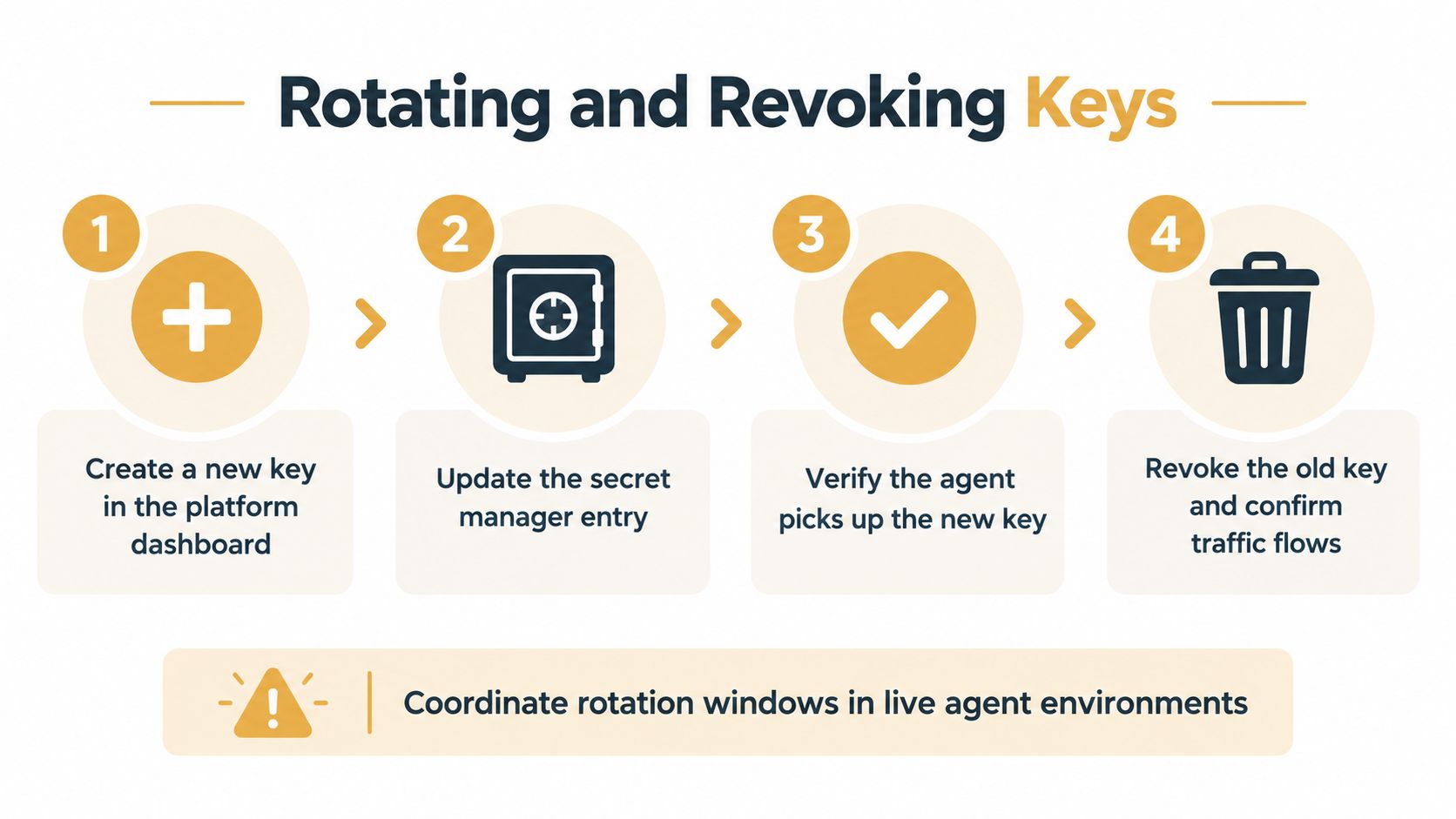 Rotating and Revoking Keys

1

Create a new key in the platform dashboard

2

Update the secret manager entry

3

Verify the agent picks up the new key

4

Revoke the old key and confirm traffic flows

Coordinate rotation windows in live agent environments